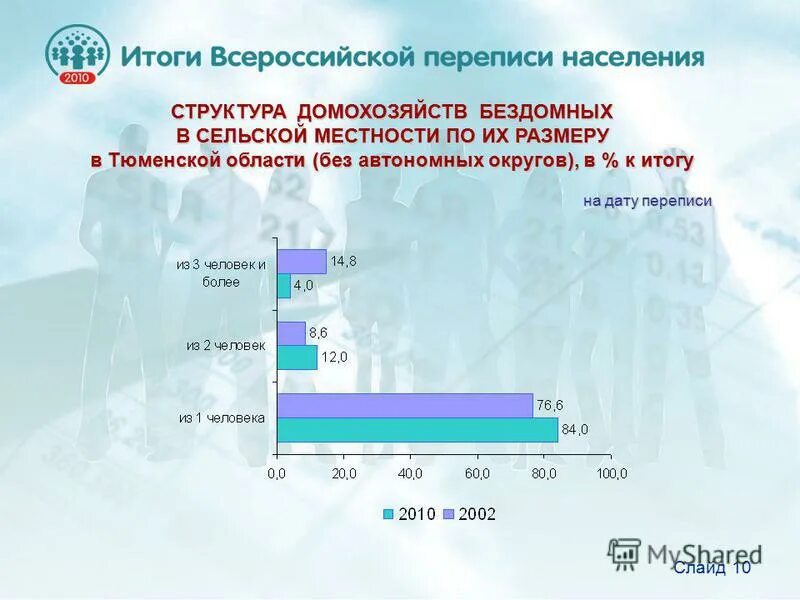 2010

Итоги Всероссийской переписи населения

СТРУКТУРА ДОМОХОЗЯЙСТВ БЕЗДОМНЫХ В СЕЛЬСКОЙ МЕСТНОСТИ ПО ИХ РАЗМЕРУ в Тюменской области (без автономных округов), в % к итогу

на дату переписи

из 3 человек и более
14,8
4,0
из 2 человек
8,6
12,0
из 1 человека
76,6
84,0

0,0 20,0 40,0 60,0 80,0 100,0

2010 2002

MyShared

Слайд 10